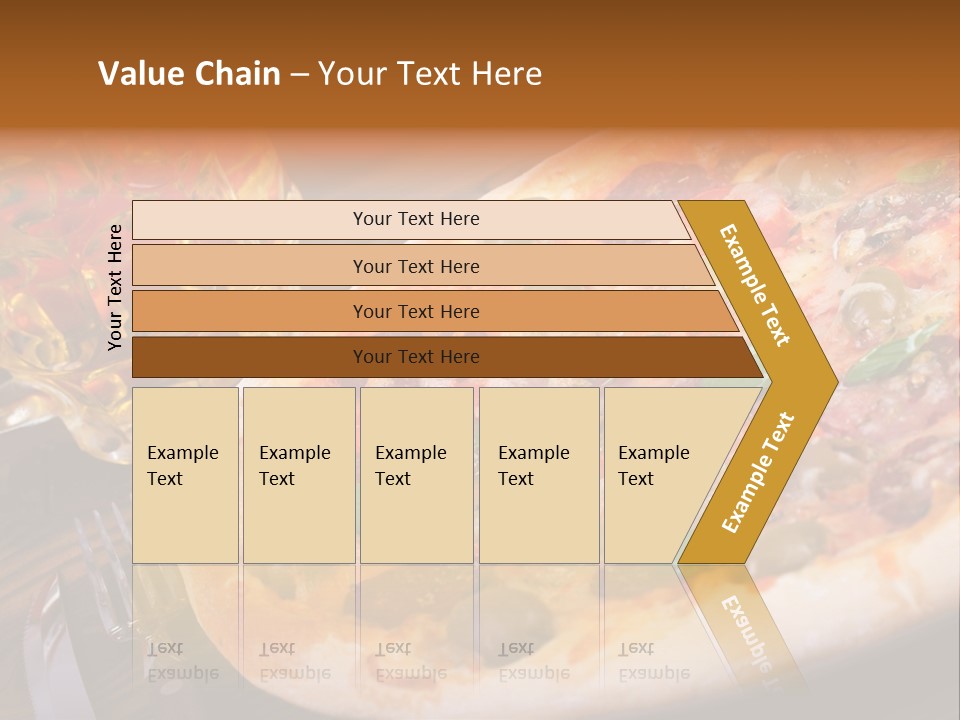 Value Chain – Your Text Here

Your Text Here

Your Text Here

Your Text Here

Your Text Here

Your Text Here

Example Text

Example Text

Example Text

Example Text

Example Text

Example Text

Example Text